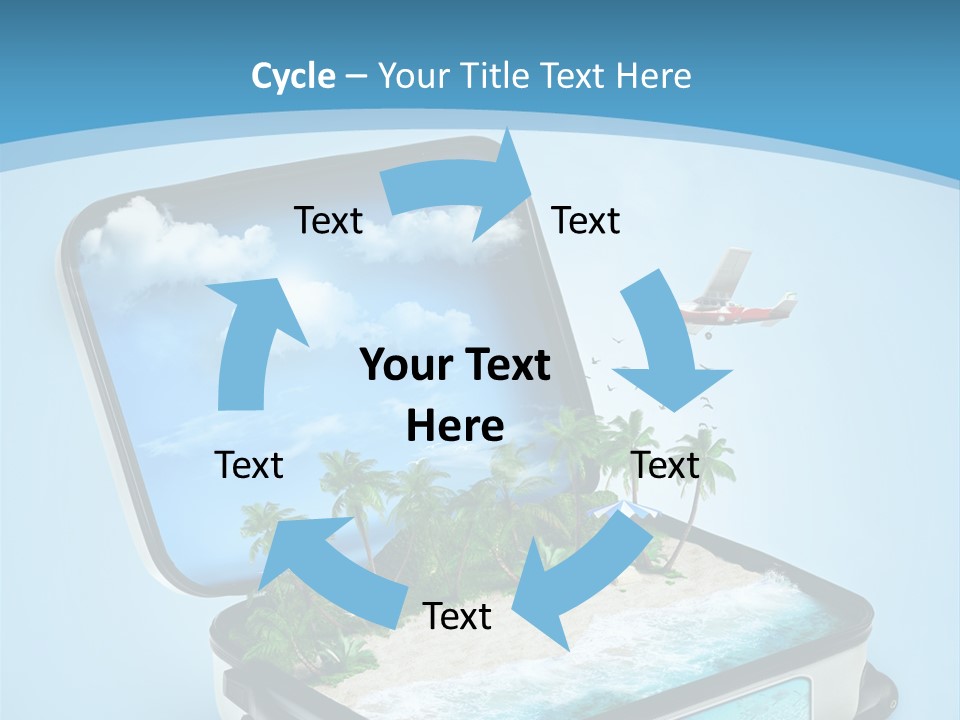 Cycle – Your Title Text Here

Text

Text

Your Text Here

Text

Text

Text